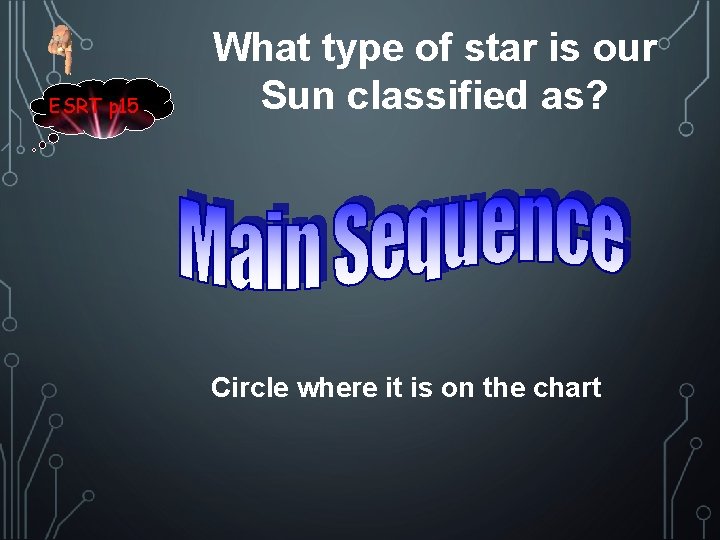 ESRT p15

What type of star is our Sun classified as?

Main Sequence

Circle where it is on the chart